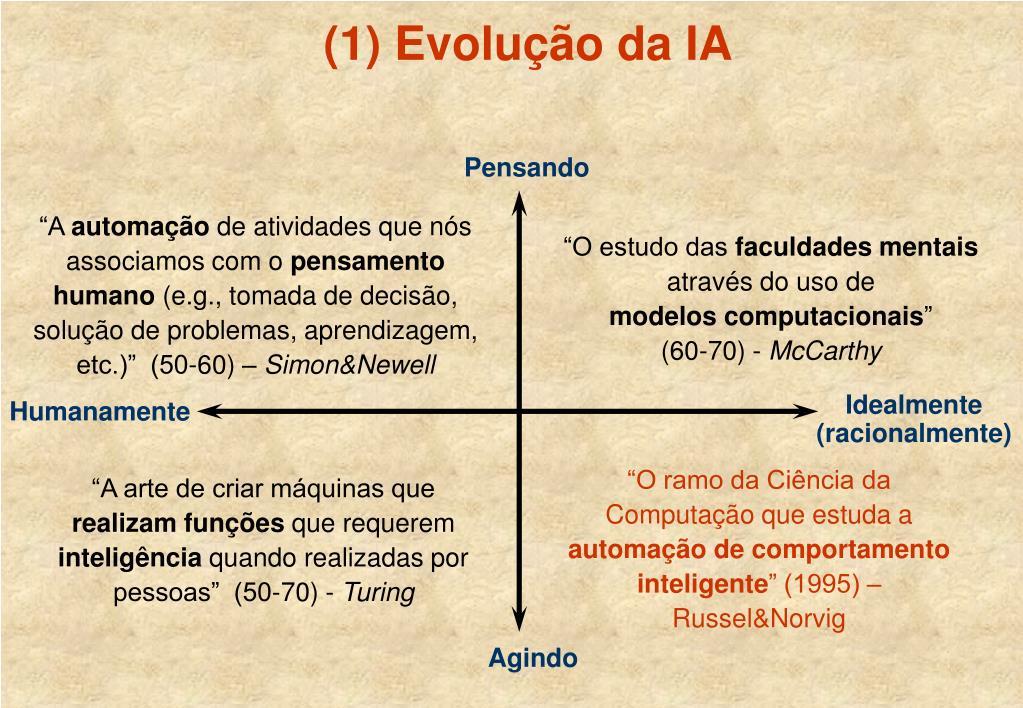 (1) Evolução da IA

Pensando

“A automação de atividades que nós associamos com o pensamento humano (e.g., tomada de decisão, solução de problemas, aprendizagem, etc.)” (50-60) – Simon&Newell

“O estudo das faculdades mentais através do uso de modelos computacionais” (60-70) - McCarthy

Humanamente

Idealmente (racionalmente)

“A arte de criar máquinas que realizam funções que requerem inteligência quando realizadas por pessoas” (50-70) - Turing

“O ramo da Ciência da Computação que estuda a automação de comportamento inteligente” (1995) – Russel&Norvig

Agindo